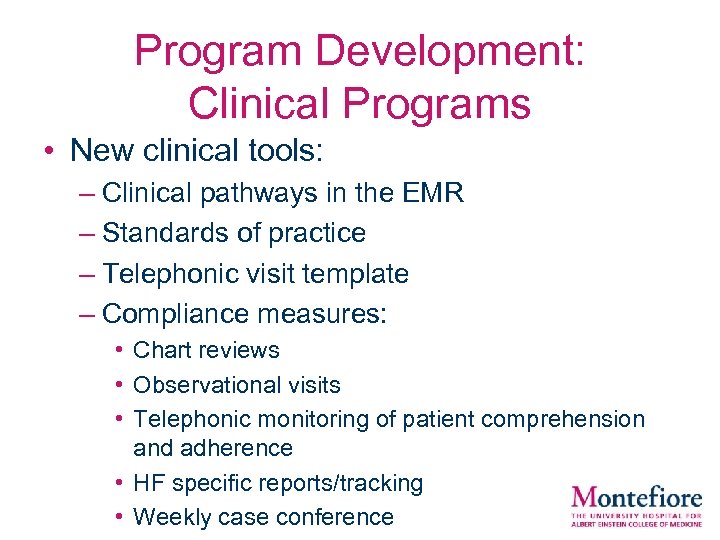 Program Development: Clinical Programs

• New clinical tools:
– Clinical pathways in the EMR
– Standards of practice
– Telephonic visit template
– Compliance measures:
• Chart reviews
• Observational visits
• Telephonic monitoring of patient comprehension and adherence
• HF specific reports/tracking
• Weekly case conference

Montefiore
THE UNIVERSITY HOSPITAL FOR
ALBERT EINSTEIN COLLEGE OF MEDICINE